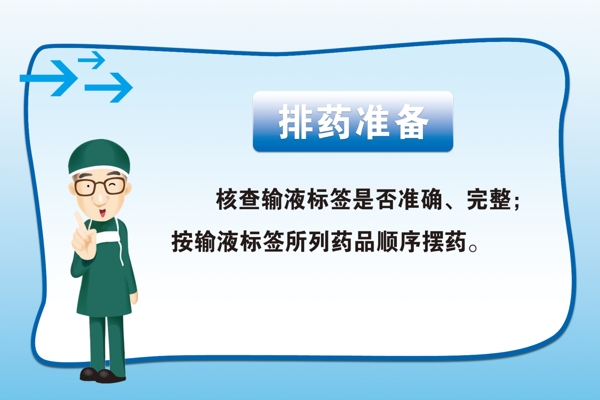 排药准备

核查输液标签是否准确、完整；按输液标签所列药品顺序摆药。